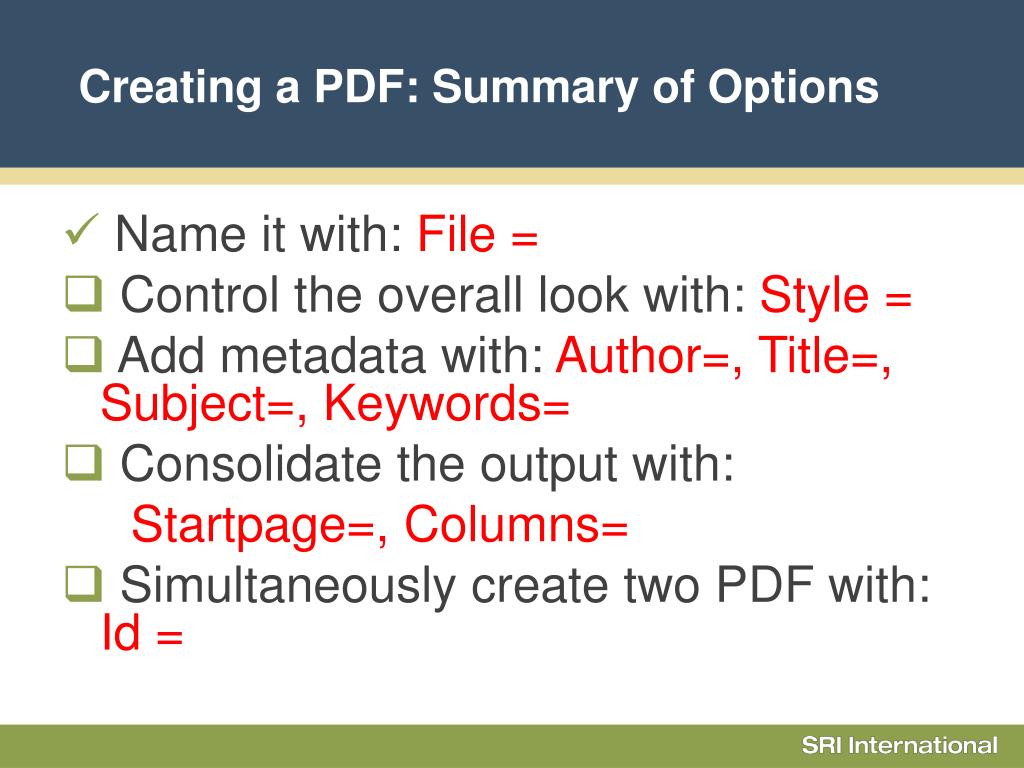 Creating a PDF: Summary of Options

✓ Name it with: File =

❑ Control the overall look with: Style =

❑ Add metadata with: Author=, Title=, Subject=, Keywords=

❑ Consolidate the output with: Startpage=, Columns=

❑ Simultaneously create two PDF with: Id =

SRI International